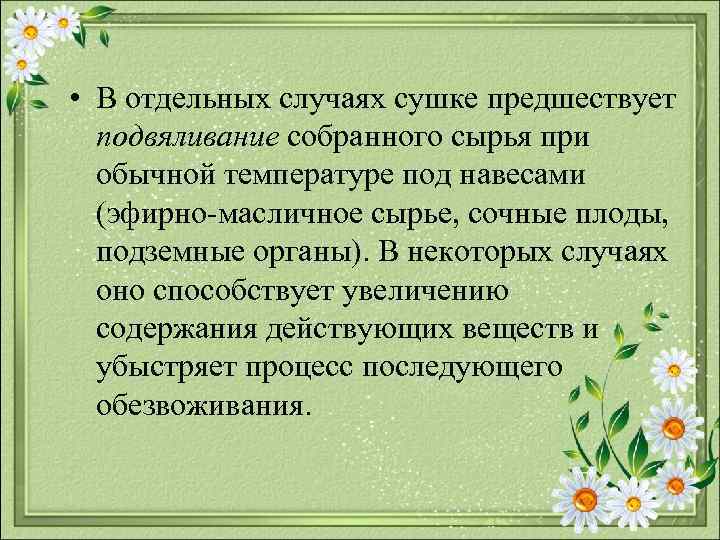 • В отдельных случаях сушке предшествует подвяливание собранного сырья при обычной температуре под навесами (эфирно-масличное сырье, сочные плоды, подземные органы). В некоторых случаях оно способствует увеличению содержания действующих веществ и убыстряет процесс последующего обезвоживания.